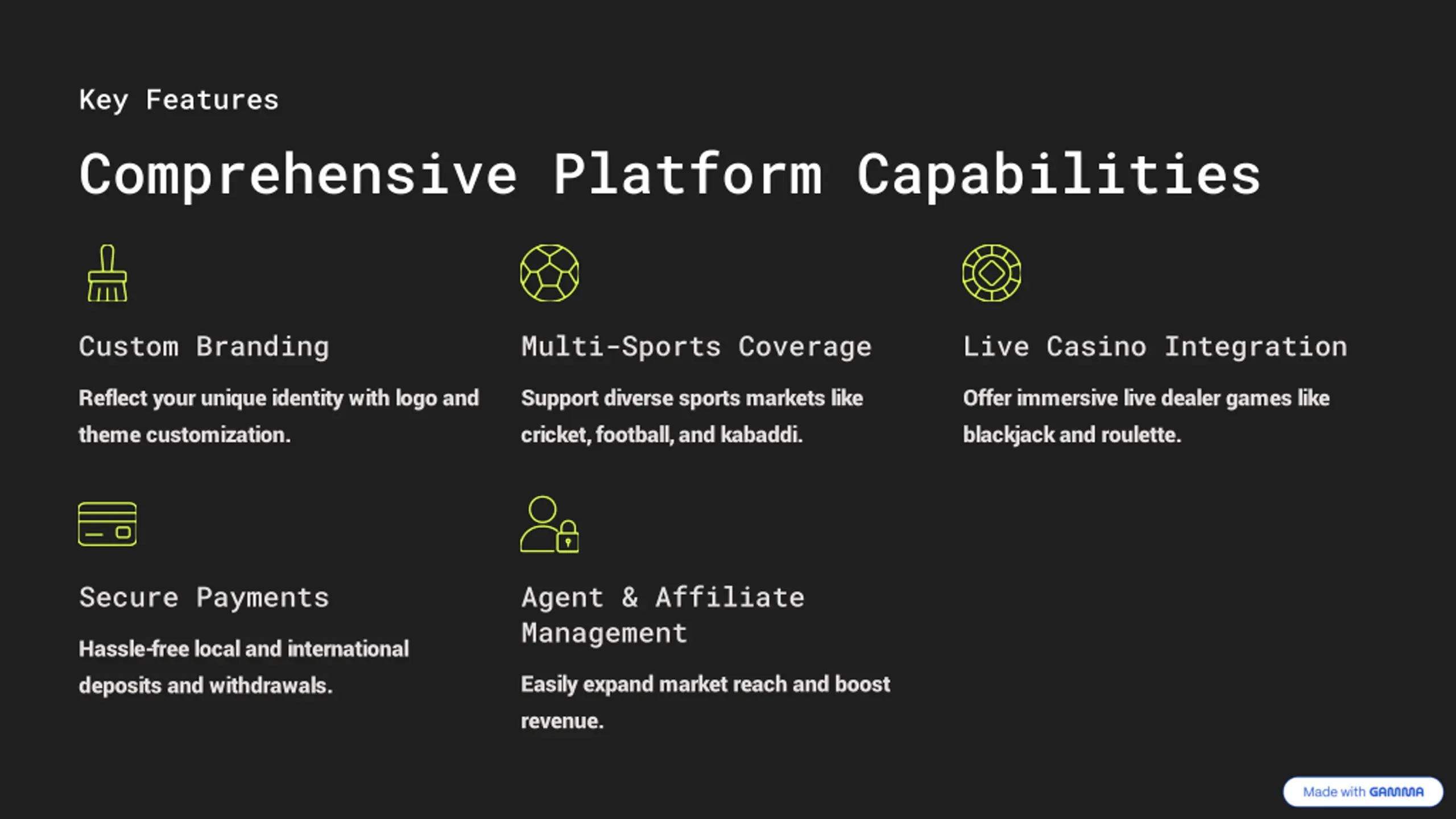 Key Features

Comprehensive Platform Capabilities

Custom Branding

Reflect your unique identity with logo and theme customization.

Multi-Sports Coverage

Support diverse sports markets like cricket, football, and kabaddi.

Live Casino Integration

Offer immersive live dealer games like blackjack and roulette.

Secure Payments

Hassle-free local and international deposits and withdrawals.

Agent & Affiliate Management

Easily expand market reach and boost revenue.

Made with GAMMA